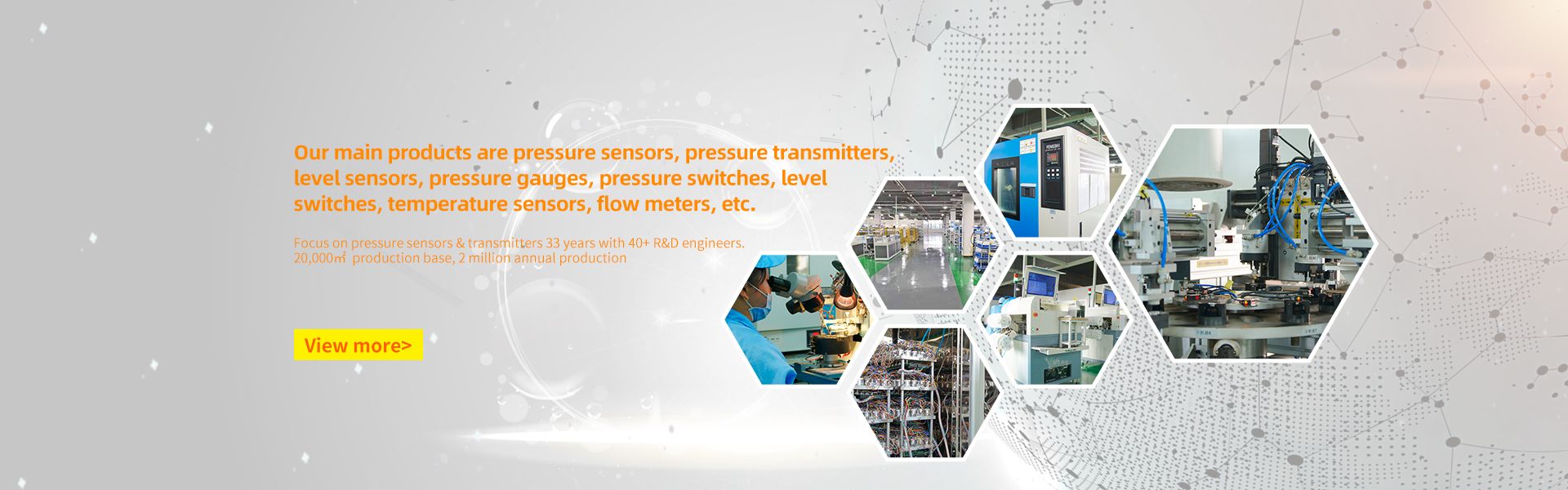 Our main products are pressure sensors, pressure transmitters, level sensors, pressure gauges, pressure switches, level switches, temperature sensors, flow meters, etc.

Focus on pressure sensors & transmitters 33 years with 40+ R&D engineers.
20,000㎡ production base, 2 million annual production

View more>